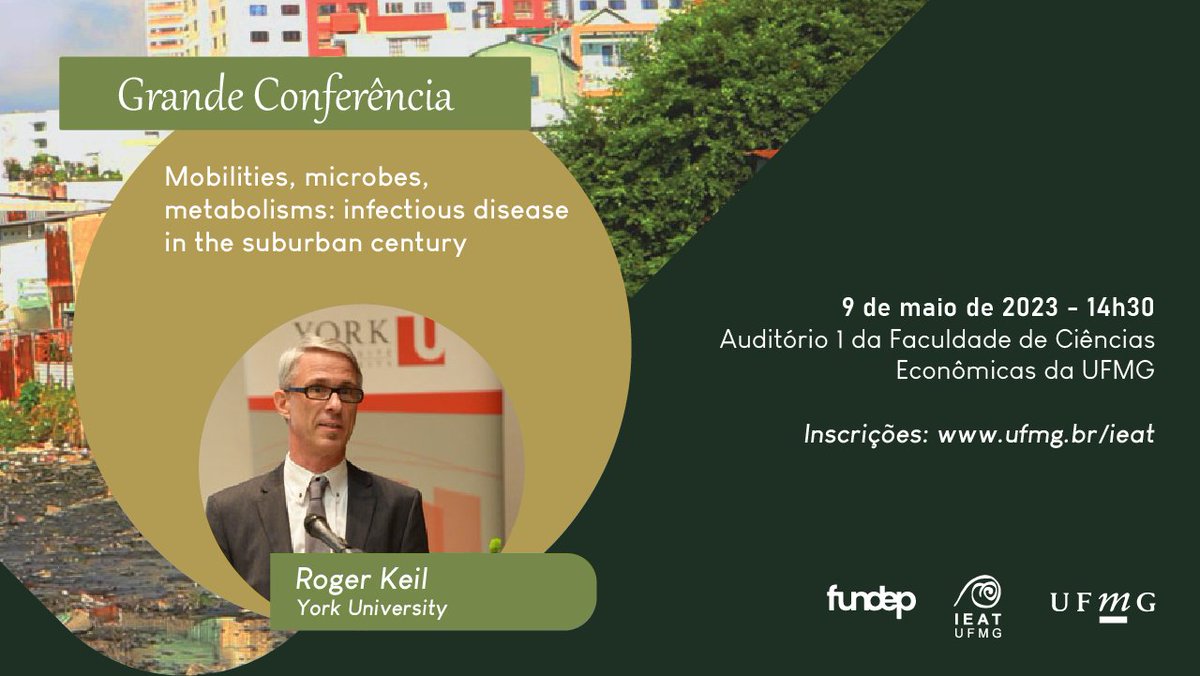 Grande Conferência

Mobilities, microbes, metabolisms: infectious disease in the suburban century

YORK U

Roger Keil
York University

9 de maio de 2023 - 14h30
Auditório 1 da Faculdade de Ciências Econômicas da UFMG

Inscrições: www.ufmg.br/ieat

fundep
IEAT UFMG
UFMG